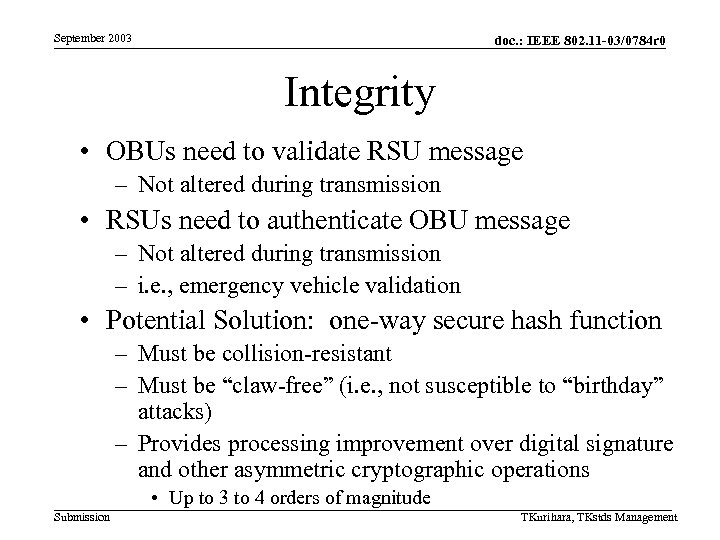 September 2003

doc.: IEEE 802.11-03/0784r0

Integrity

• OBUs need to validate RSU message
 – Not altered during transmission
• RSUs need to authenticate OBU message
 – Not altered during transmission
 – i.e., emergency vehicle validation
• Potential Solution: one-way secure hash function
 – Must be collision-resistant
 – Must be “claw-free” (i.e., not susceptible to “birthday” attacks)
 – Provides processing improvement over digital signature and other asymmetric cryptographic operations
  • Up to 3 to 4 orders of magnitude

Submission

TKurihara, TKstds Management